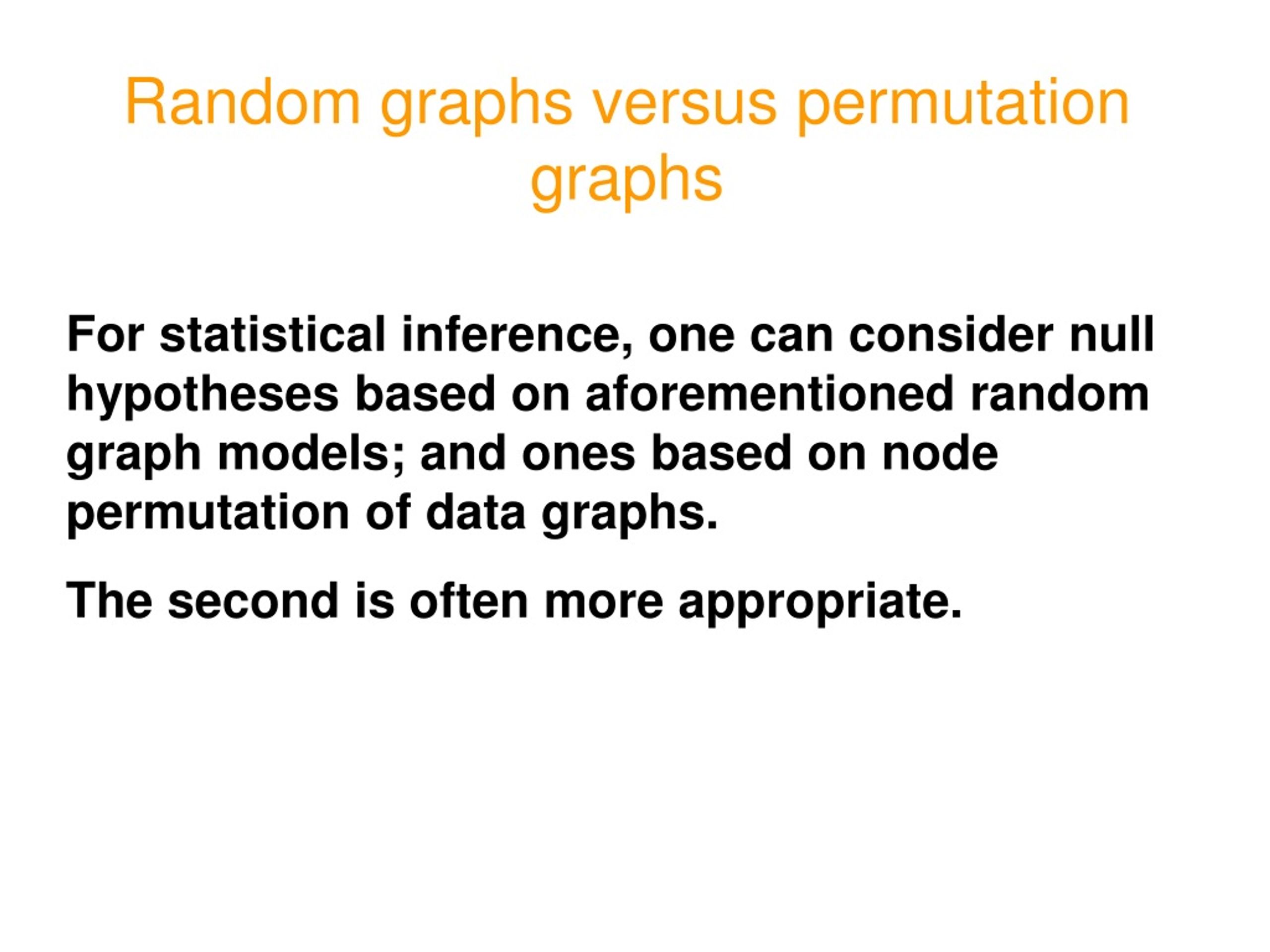 Random graphs versus permutation graphs

For statistical inference, one can consider null hypotheses based on aforementioned random graph models; and ones based on node permutation of data graphs.

The second is often more appropriate.